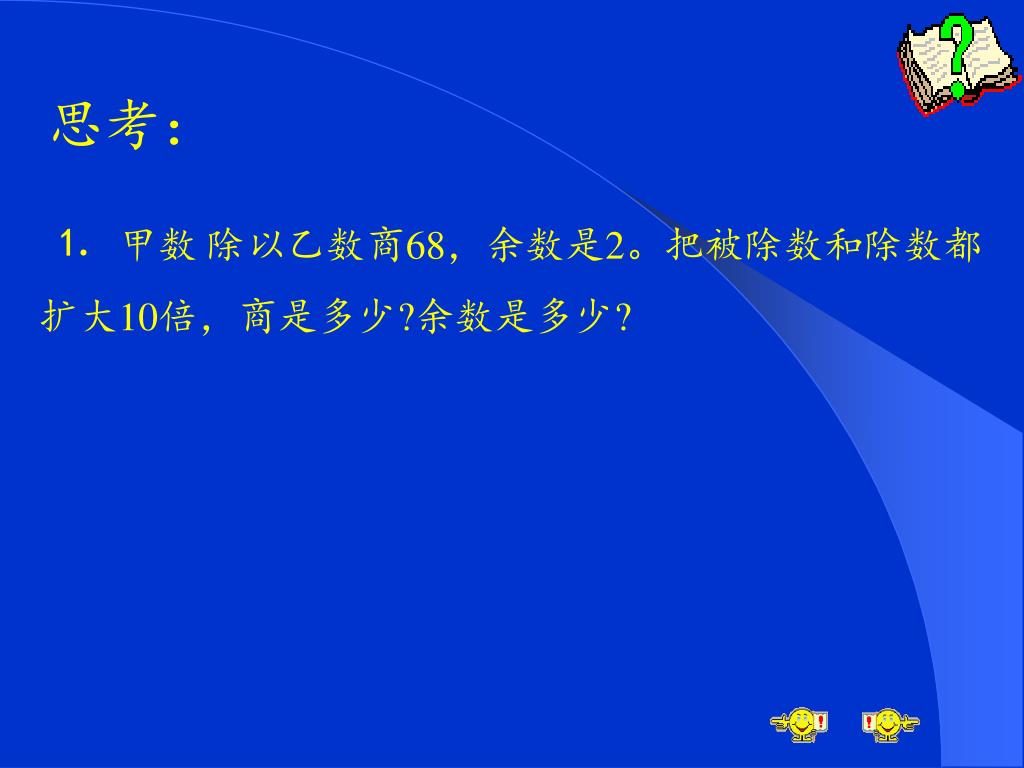 思考：

1. 甲数 除以乙数商68，余数是2。把被除数和除数都扩大10倍，商是多少?余数是多少？